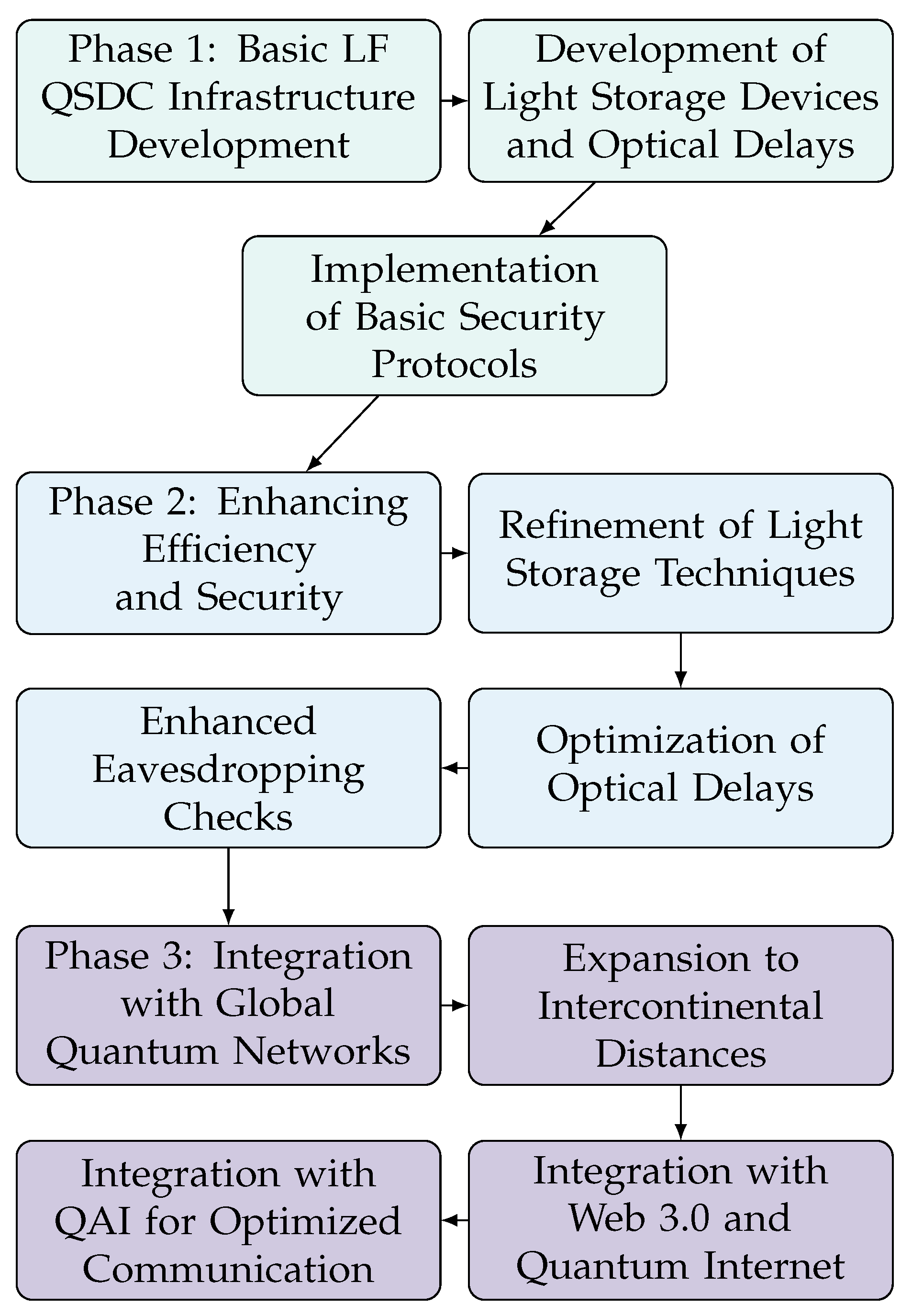 Phase 1: Basic LF QSDC Infrastructure Development

Development of Light Storage Devices and Optical Delays

Implementation of Basic Security Protocols

Phase 2: Enhancing Efficiency and Security

Refinement of Light Storage Techniques

Optimization of Optical Delays

Enhanced Eavesdropping Checks

Phase 3: Integration with Global Quantum Networks

Expansion to Intercontinental Distances

Integration with Web 3.0 and Quantum Internet

Integration with QAI for Optimized Communication